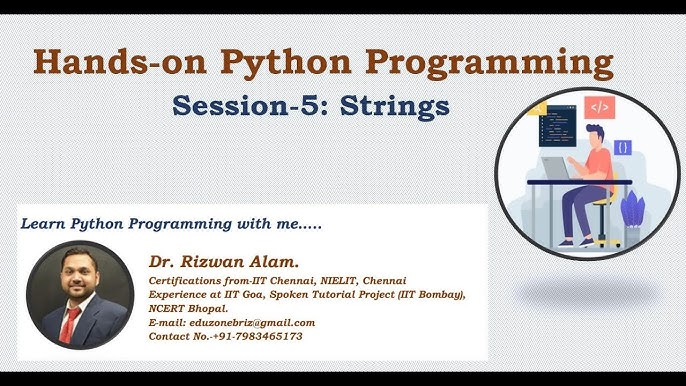 Hands-on Python Programming

Session-5: Strings

</>

{}

Learn Python Programming with me.....

Dr. Rizwan Alam.

Certifications from-IIT Chennai, NIELIT, Chennai
Experience at IIT Goa, Spoken Tutorial Project (IIT Bombay), NCERT Bhopal.
E-mail: eduzonebriz@gmail.com
Contact No.-+91-7983465173